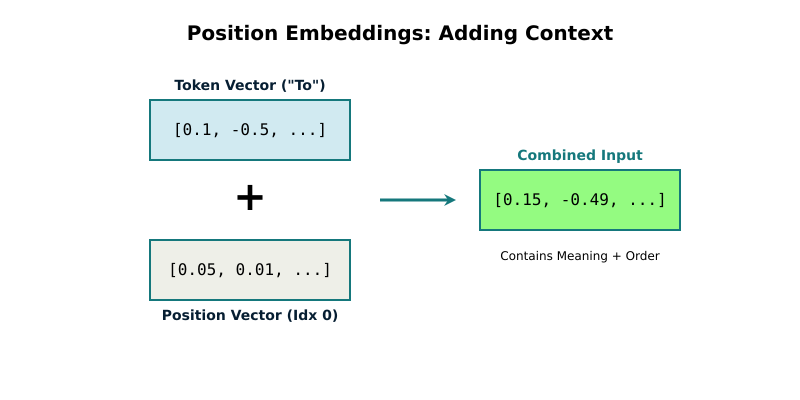 Position Embeddings: Adding Context

Token Vector ("To")

[0.1, -0.5, ...]

+

[0.05, 0.01, ...]

Position Vector (Idx 0)

Combined Input

[0.15, -0.49, ...]

Contains Meaning + Order